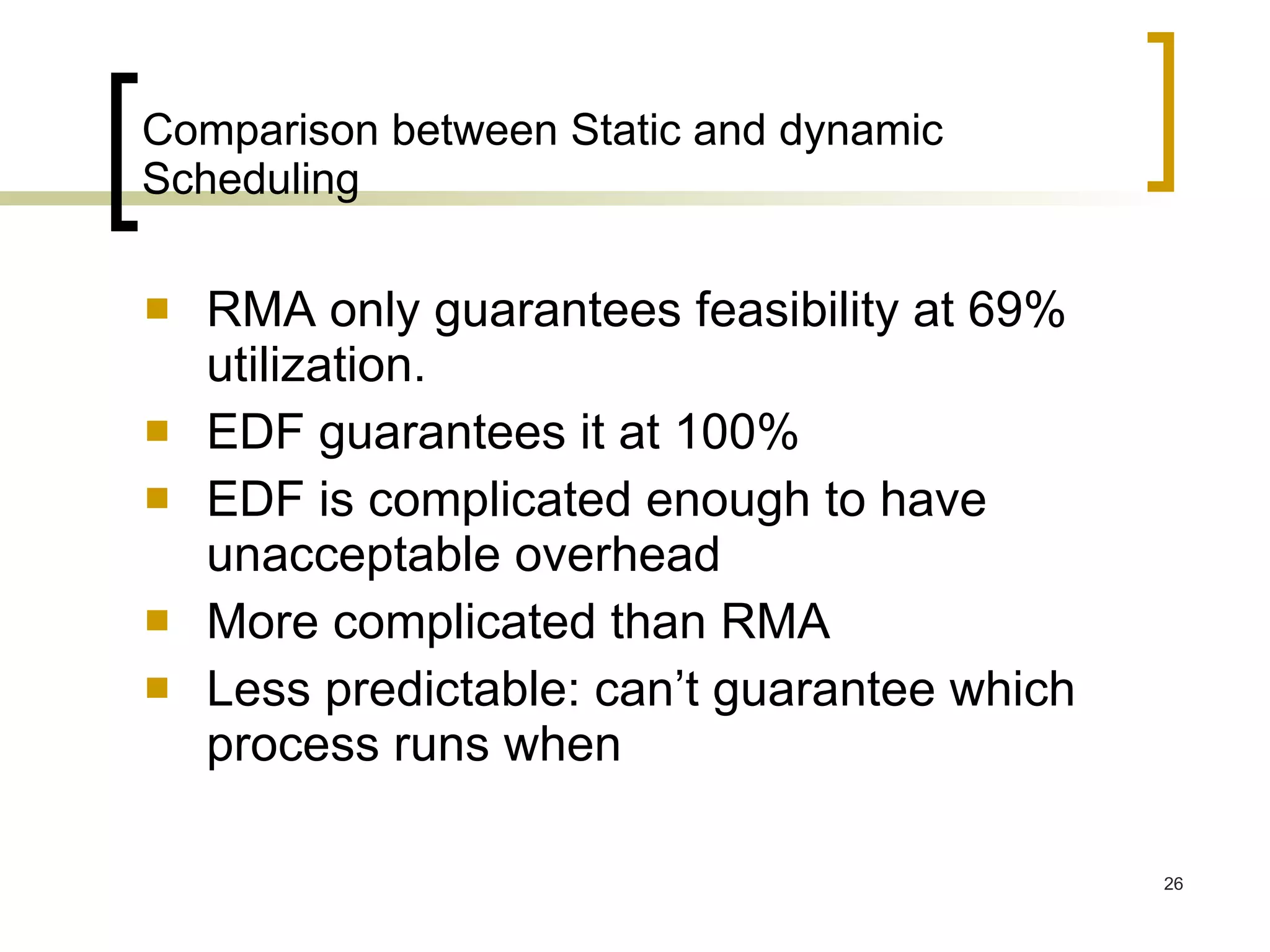 Comparison between Static and dynamic Scheduling

- RMA only guarantees feasibility at 69% utilization.
- EDF guarantees it at 100%
- EDF is complicated enough to have unacceptable overhead
- More complicated than RMA
- Less predictable: can’t guarantee which process runs when

26